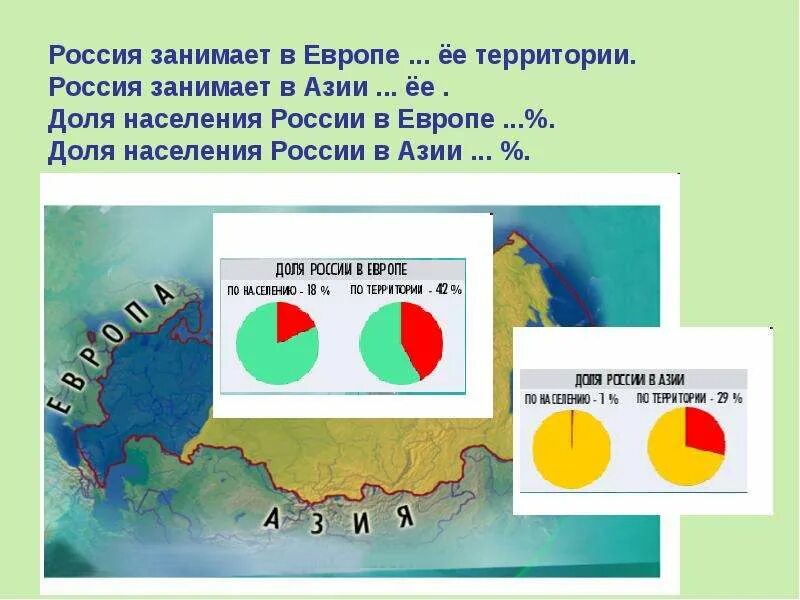 Россия занимает в Европе ... ёе территории.
Россия занимает в Азии ... ёе .
Доля населения России в Европе ...%.
Доля населения России в Азии ... %.

ЕВРОПА

ДОЛЯ РОССИИ В ЕВРОПЕ
ПО НАСЕЛЕНИЮ - 18 %
ПО ТЕРРИТОРИИ - 42 %

ДОЛЯ РОССИИ В АЗИИ
ПО НАСЕЛЕНИЮ - 1 %
ПО ТЕРРИТОРИИ - 29 %

АЗИЯ